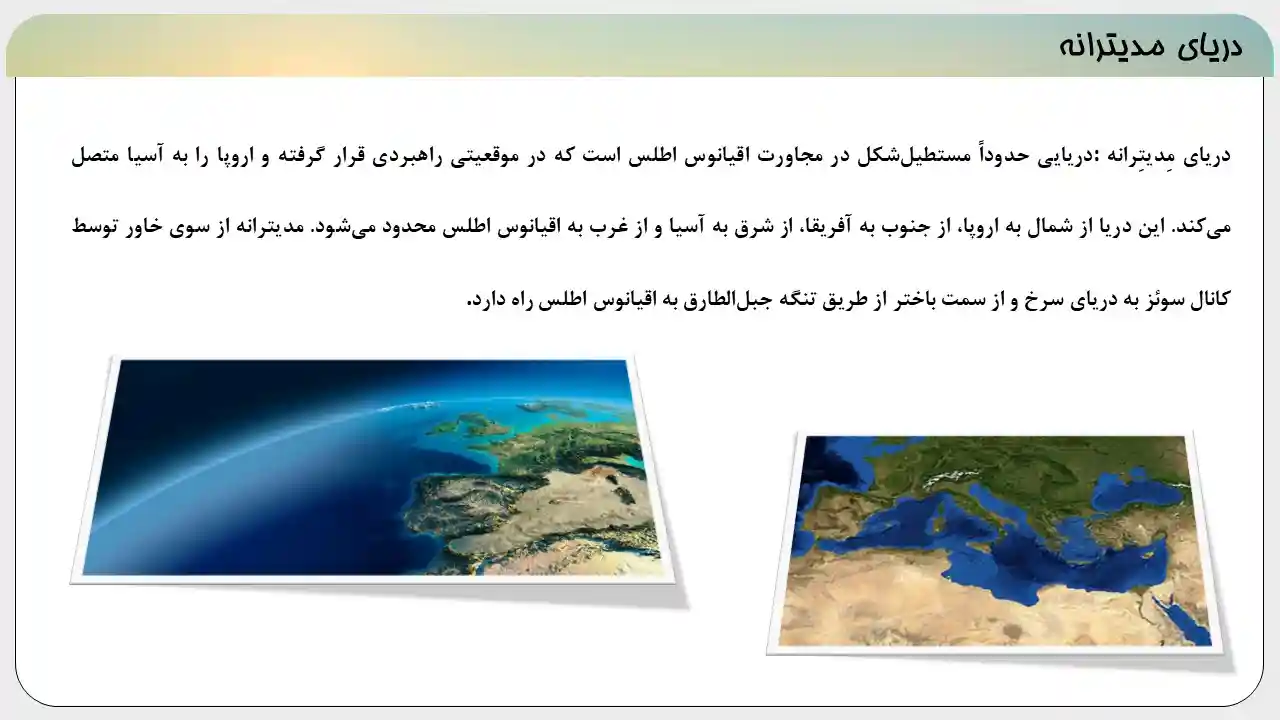 دریای مدیترانه

دریای مِدیتِرانه :دریایی حدوداً مستطیل‌شکل در مجاورت اقیانوس اطلس است که در موقعیتی راهبردی قرار گرفته و اروپا را به آسیا متصل می‌کند. این دریا از شمال به اروپا، از جنوب به آفریقا، از شرق به آسیا و از غرب به اقیانوس اطلس محدود می‌شود. مدیترانه از سوی خاور توسط کانال سوئز به دریای سرخ و از سمت باختر از طریق تنگه جبل‌الطارق به اقیانوس اطلس راه دارد.